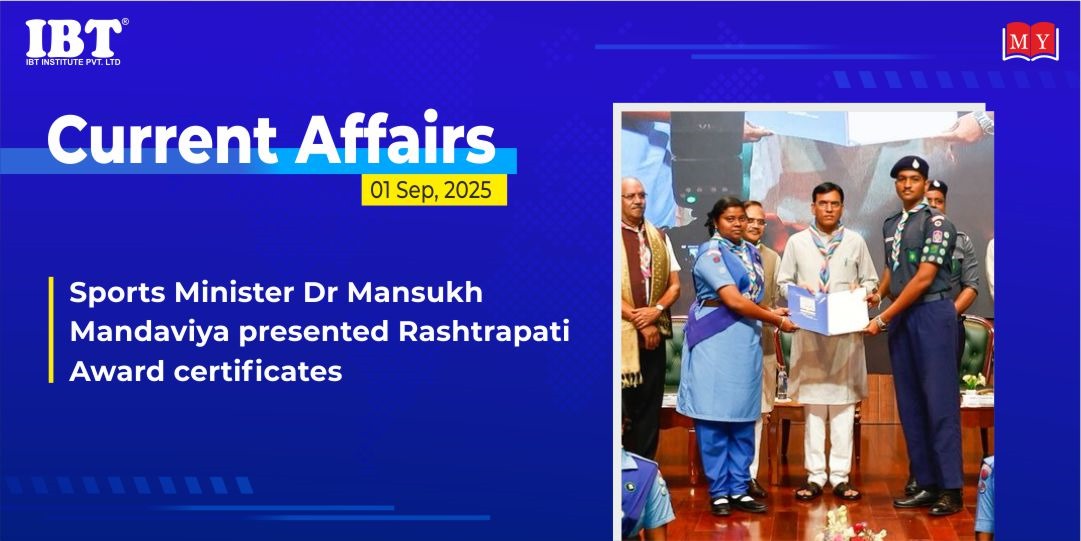 IBT®
IBT INSTITUTE PVT. LTD

MY

Current Affairs
01 Sep, 2025

Sports Minister Dr Mansukh Mandaviya presented Rashtrapati Award certificates